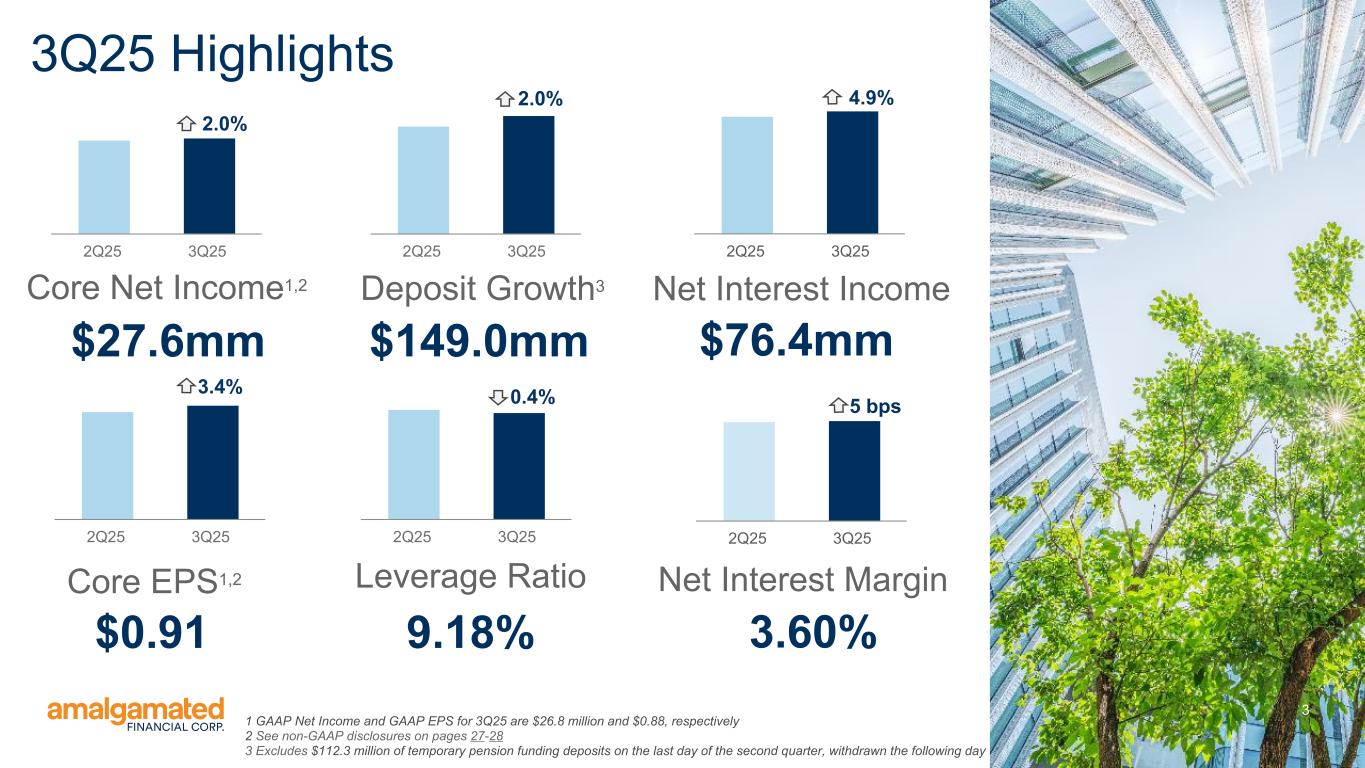 3Q25 Highlights

2.0%

2Q25 3Q25

Core Net Income$^{1,2}$

$27.6mm

2.0%

2Q25 3Q25

Deposit Growth$^{3}$

$149.0mm

4.9%

2Q25 3Q25

Net Interest Income

$76.4mm

3.4%

2Q25 3Q25

Core EPS$^{1,2}$

$0.91

0.4%

2Q25 3Q25

Leverage Ratio

9.18%

5 bps

2Q25 3Q25

Net Interest Margin

3.60%

amalgamated FINANCIAL CORP.

1 GAAP Net Income and GAAP EPS for 3Q25 are $26.8 million and $0.88, respectively
2 See non-GAAP disclosures on pages 27-28
3 Excludes $112.3 million of temporary pension funding deposits on the last day of the second quarter, withdrawn the following day

3